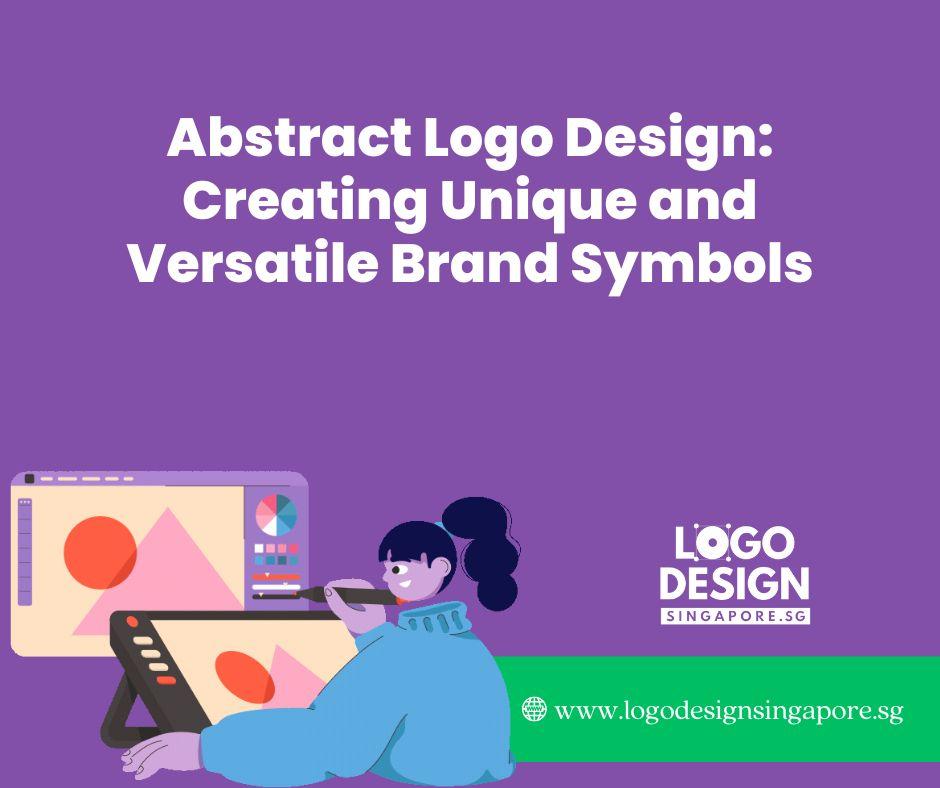 Abstract Logo Design: Creating Unique and Versatile Brand Symbols

LOGO DESIGN SINGAPORE.SG

www.logodesignsingapore.sg